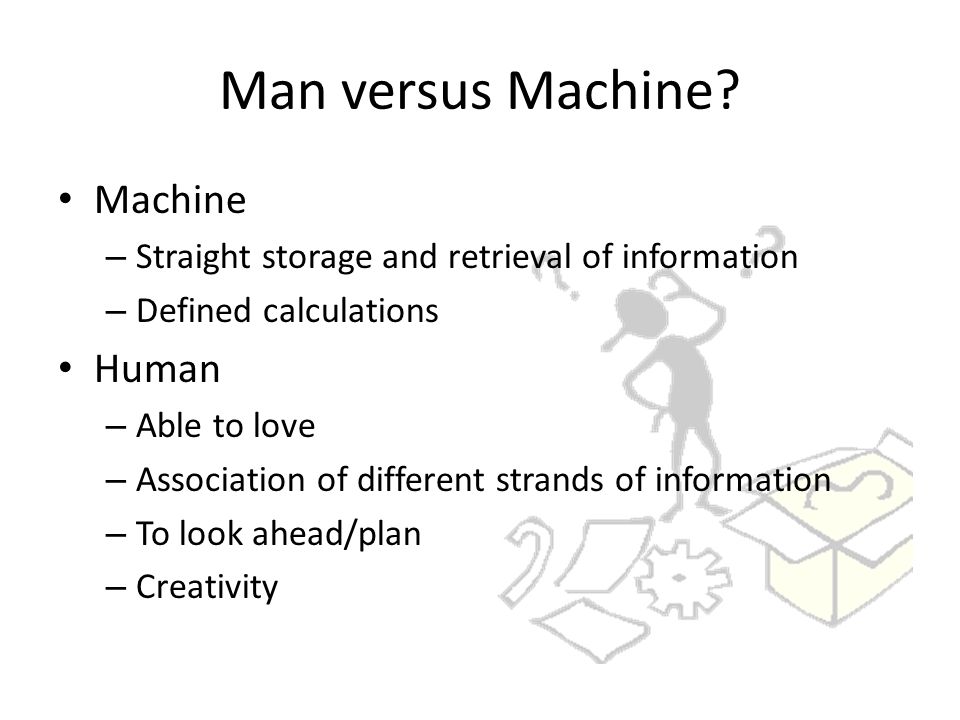 Man versus Machine?

• Machine
– Straight storage and retrieval of information
– Defined calculations
• Human
– Able to love
– Association of different strands of information
– To look ahead/plan
– Creativity